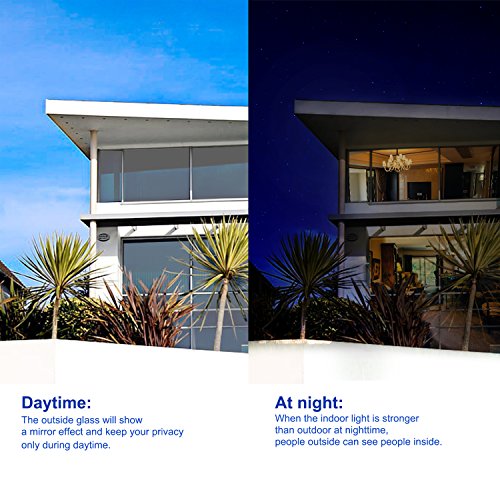 Daytime:
The outside glass will show a mirror effect and keep your privacy only during daytime.

At night:
When the indoor light is stronger than outdoor at nighttime, people outside can see people inside.